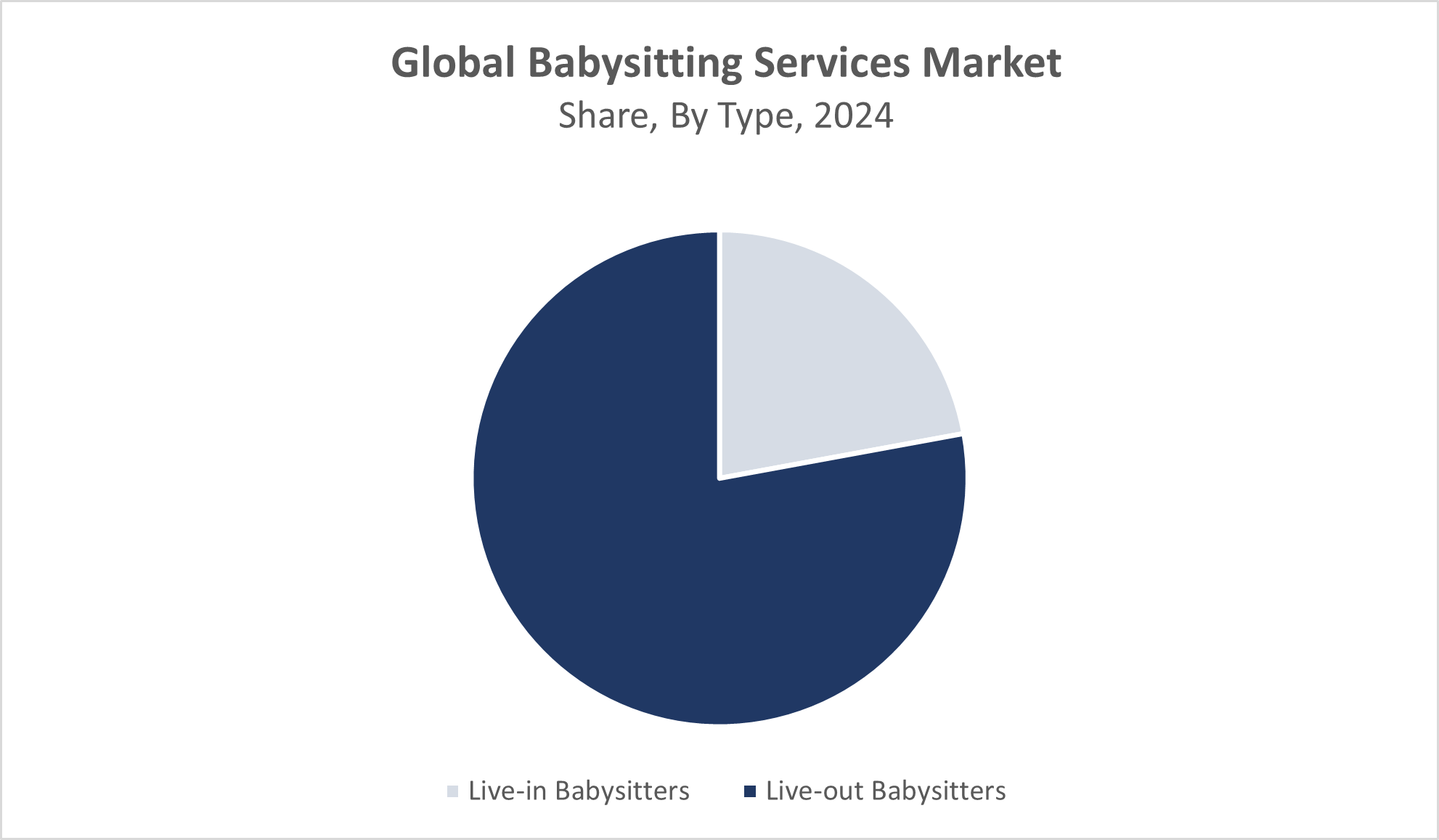 Global Babysitting Services Market
Share, By Type, 2024

Live-in Babysitters
Live-out Babysitters